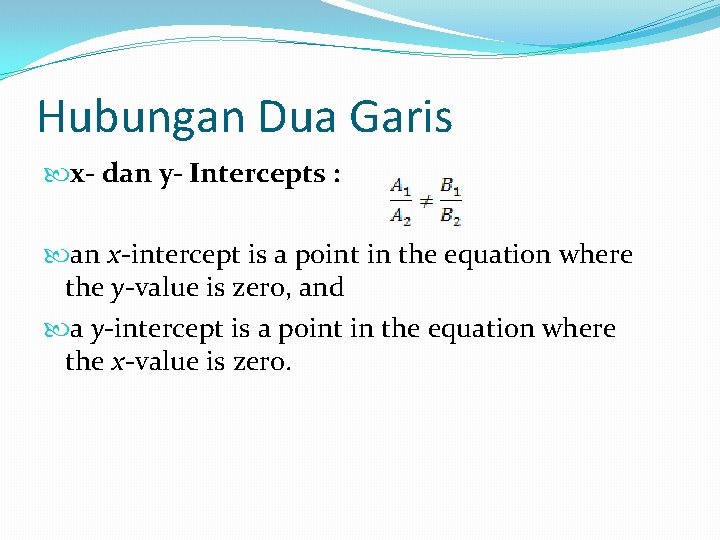 Hubungan Dua Garis

x- dan y- Intercepts : $\frac{A_1}{A_2} \neq \frac{B_1}{B_2}$

an $x$-intercept is a point in the equation where the $y$-value is zero, and

a $y$-intercept is a point in the equation where the $x$-value is zero.